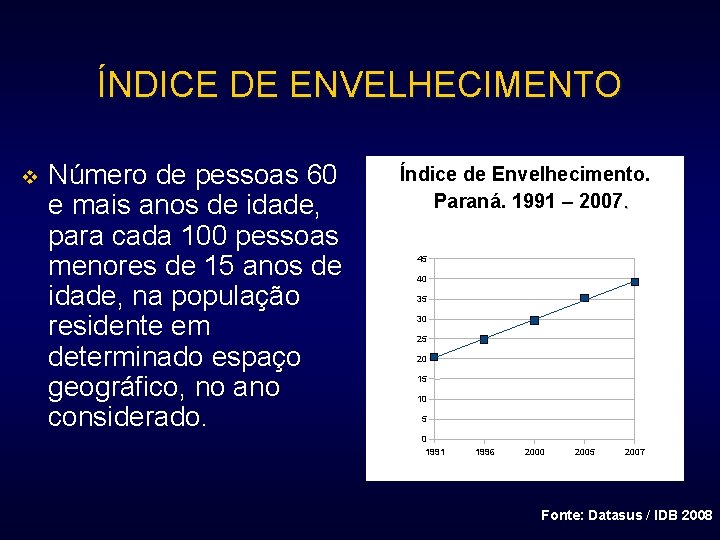 ÍNDICE DE ENVELHECIMENTO

❖ Número de pessoas 60 e mais anos de idade, para cada 100 pessoas menores de 15 anos de idade, na população residente em determinado espaço geográfico, no ano considerado.

Índice de Envelhecimento. Paraná. 1991 – 2007.

45
40
35
30
25
20
15
10
5
0
1991
1996
2000
2005
2007

Fonte: Datasus / IDB 2008